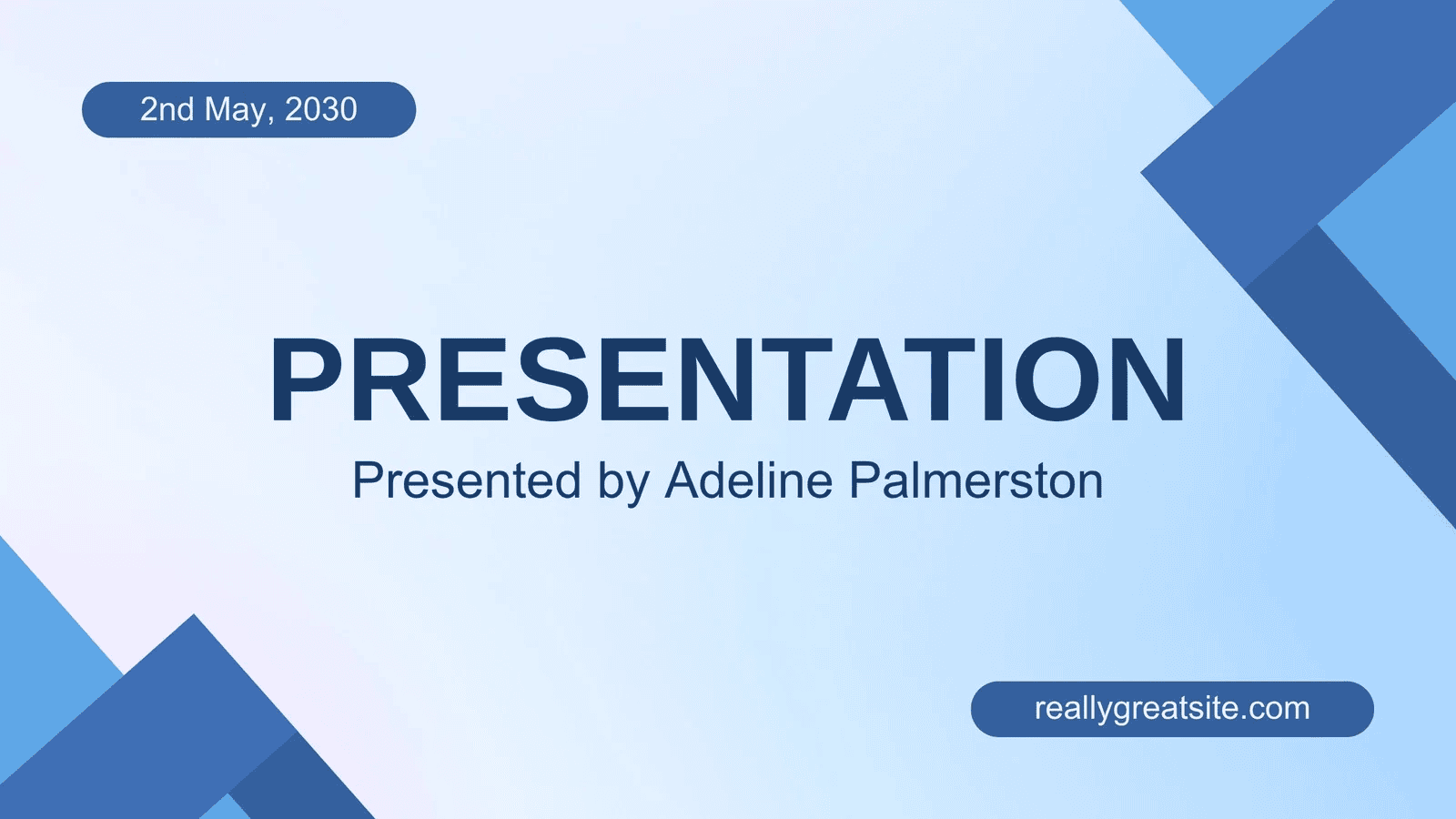 2nd May, 2030

PRESENTATION

Presented by Adeline Palmerston

reallygreatsite.com